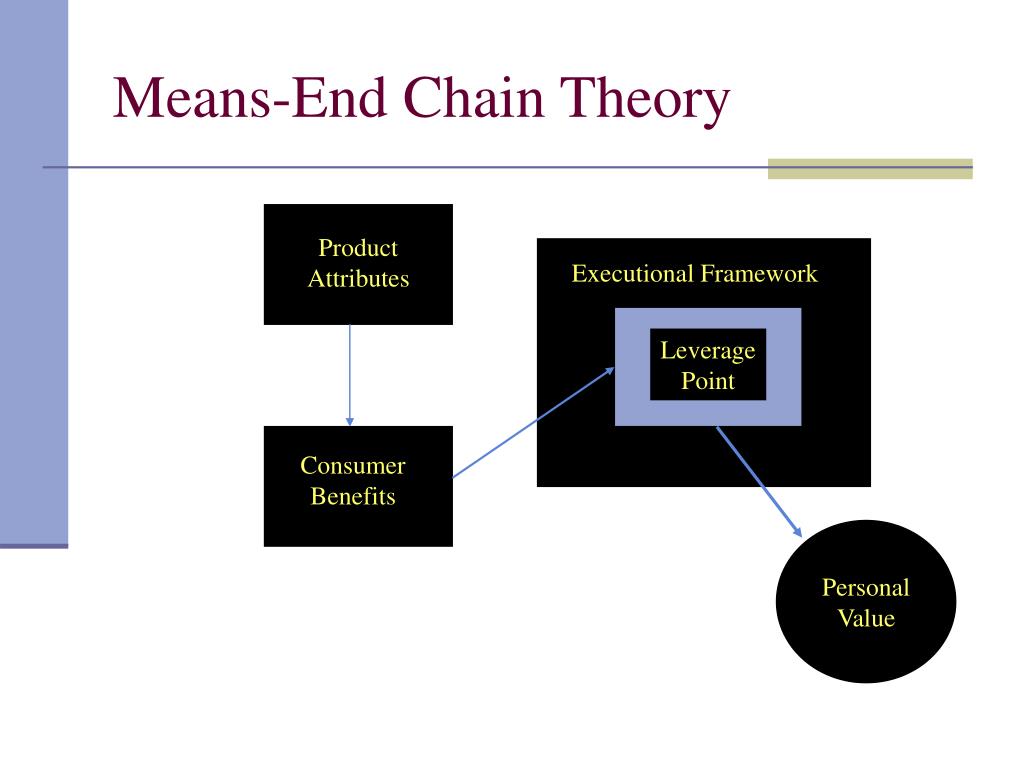 Means-End Chain Theory

Product Attributes

Consumer Benefits

Executional Framework

Leverage Point

Personal Value